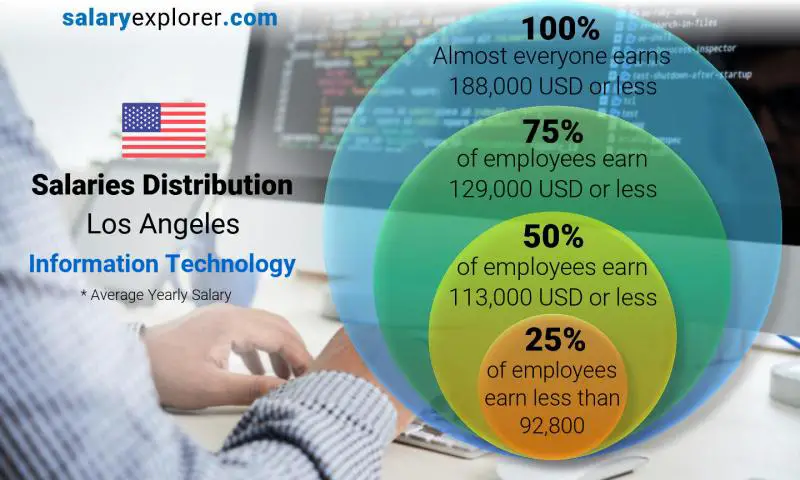 salaryexplorer.com

Salaries Distribution
Los Angeles
Information Technology
* Average Yearly Salary

100%
Almost everyone earns 188,000 USD or less

75%
of employees earn 129,000 USD or less

50%
of employees earn 113,000 USD or less

25%
of employees earn less than 92,800